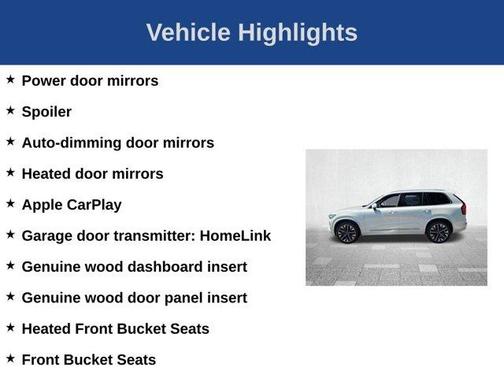 Vehicle Highlights

★ Power door mirrors

★ Spoiler

★ Auto-dimming door mirrors

★ Heated door mirrors

★ Apple CarPlay

★ Garage door transmitter: HomeLink

★ Genuine wood dashboard insert

★ Genuine wood door panel insert

★ Heated Front Bucket Seats

★ Front Bucket Seats